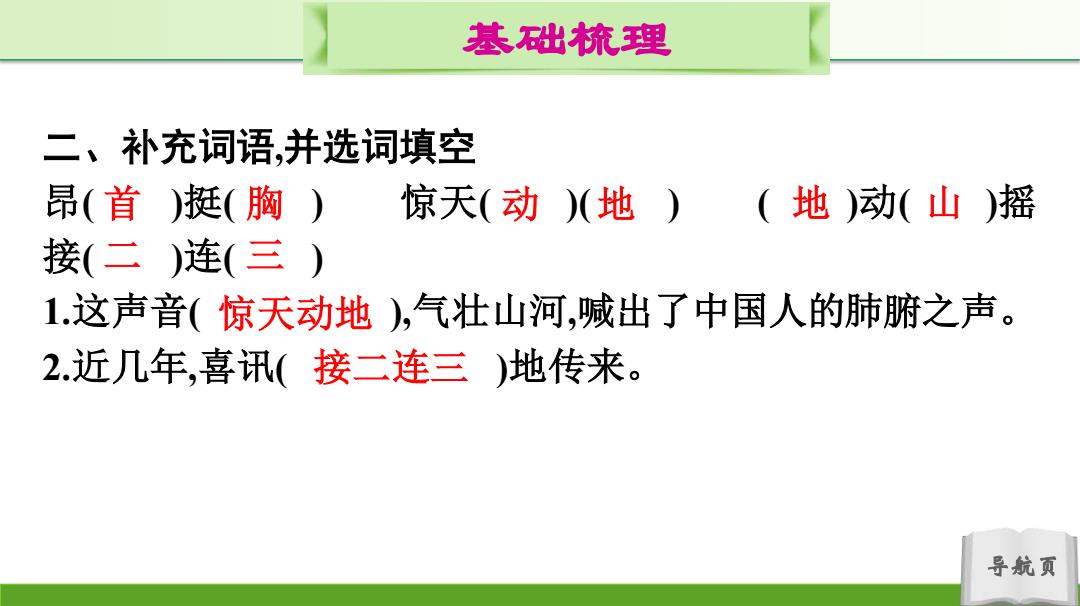 基础梳理

二、补充词语,并选词填空

昂( 首 )挺( 胸 )　惊天( 动 )( 地 )　( 地 )动( 山 )摇

接( 二 )连( 三 )

1.这声音( 惊天动地 ),气壮山河,喊出了中国人的肺腑之声。

2.近几年,喜讯( 接二连三 )地传来。

导航页